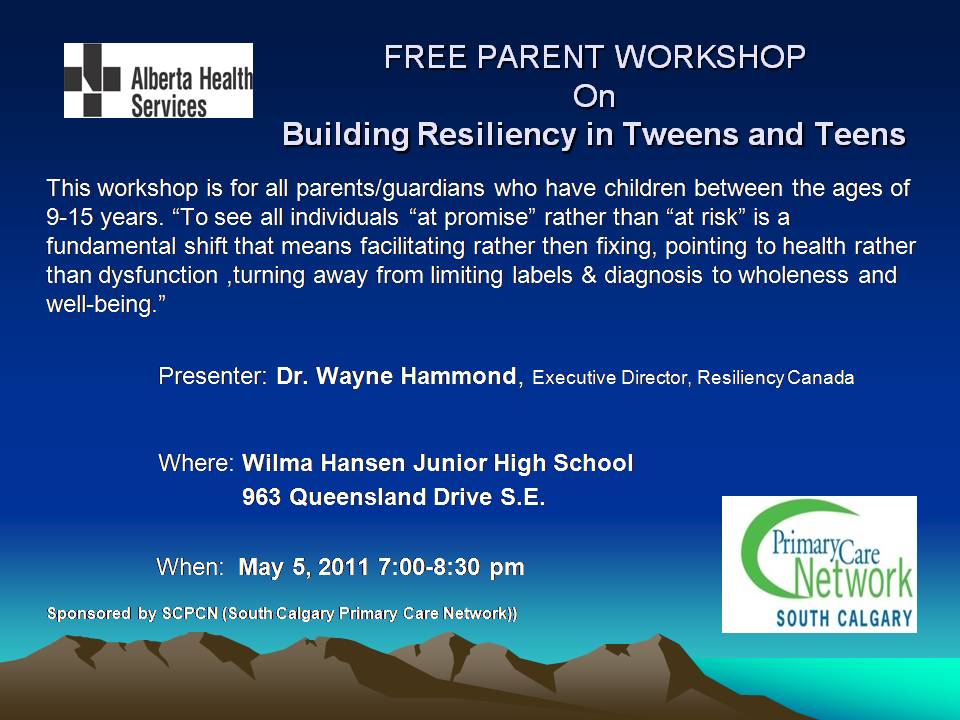 Alberta Health Services

FREE PARENT WORKSHOP
On
Building Resiliency in Tweens and Teens

This workshop is for all parents/guardians who have children between the ages of 9-15 years. “To see all individuals “at promise” rather than “at risk” is a fundamental shift that means facilitating rather then fixing, pointing to health rather than dysfunction ,turning away from limiting labels & diagnosis to wholeness and well-being.”

Presenter: Dr. Wayne Hammond, Executive Director, Resiliency Canada

Where: Wilma Hansen Junior High School
963 Queensland Drive S.E.

When: May 5, 2011 7:00-8:30 pm

Sponsored by SCPCN (South Calgary Primary Care Network))

Primary Care Network
SOUTH CALGARY